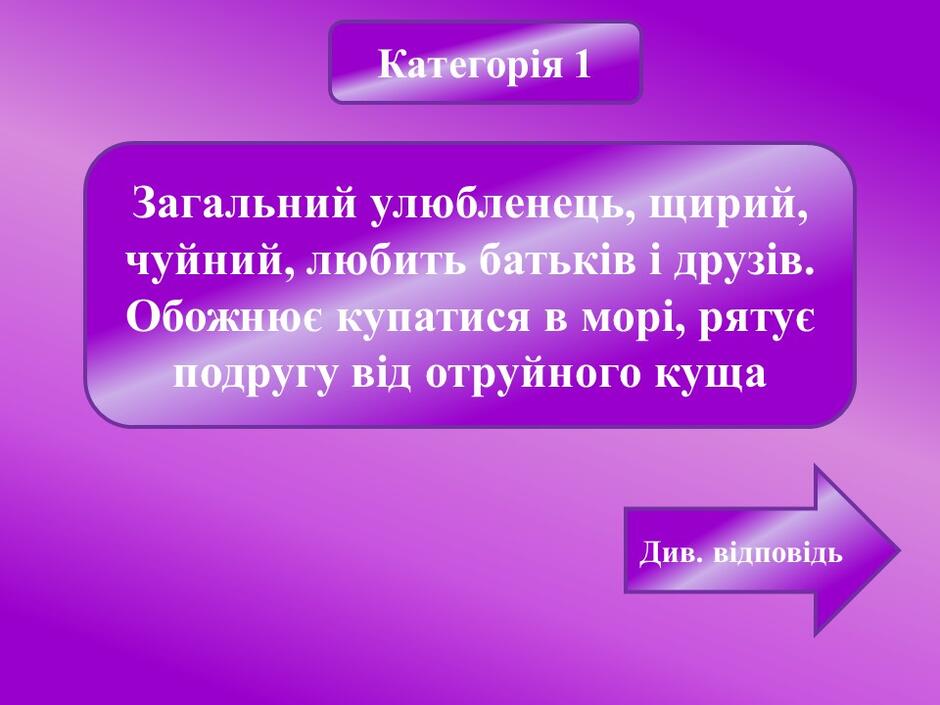 Категорія 1

Загальний улюбленець, щирий, чуйний, любить батьків і друзів. Обожнює купатися в морі, рятує подругу від отруйного куща

Див. відповідь